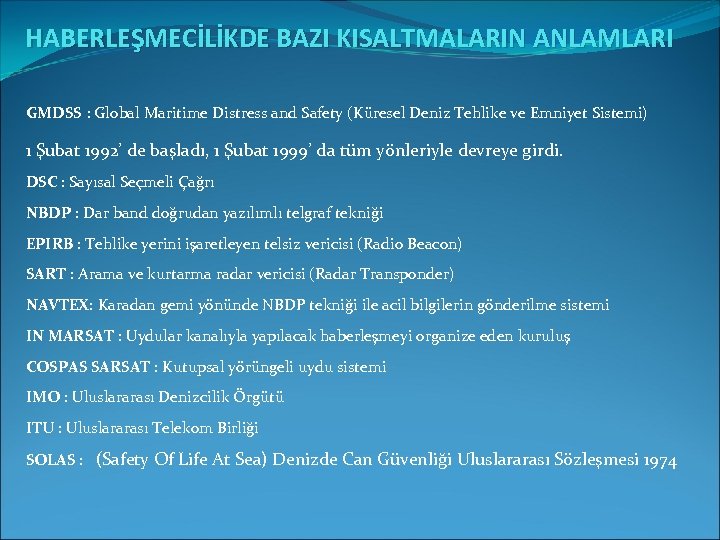 HABERLEŞMECİLİKDE BAZI KISALTMALARIN ANLAMLARI

GMDSS : Global Maritime Distress and Safety (Küresel Deniz Tehlike ve Emniyet Sistemi)

1 Şubat 1992' de başladı, 1 Şubat 1999' da tüm yönleriyle devreye girdi.

DSC : Sayısal Seçmeli Çağrı

NBDP : Dar band doğrudan yazılımlı telgraf tekniği

EPIRB : Tehlike yerini işaretleyen telsiz vericisi (Radio Beacon)

SART : Arama ve kurtarma radar vericisi (Radar Transponder)

NAVTEX: Karadan gemi yönünde NBDP tekniği ile acil bilgilerin gönderilme sistemi

IN MARSAT : Uydular kanalıyla yapılacak haberleşmeyi organize eden kuruluş

COSPAS SARSAT : Kutupsal yörüngeli uydu sistemi

IMO : Uluslararası Denizcilik Örgütü

ITU : Uluslararası Telekom Birliği

SOLAS : (Safety Of Life At Sea) Denizde Can Güvenliği Uluslararası Sözleşmesi 1974